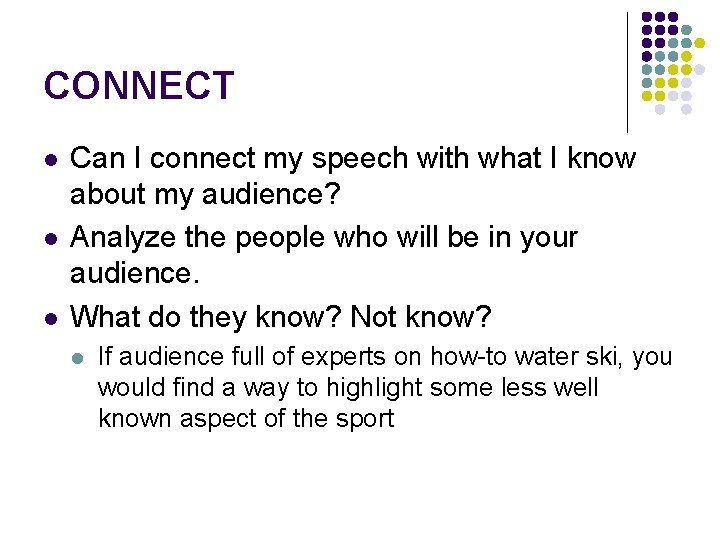 CONNECT

- Can I connect my speech with what I know about my audience?
- Analyze the people who will be in your audience.
- What do they know? Not know?
  - If audience full of experts on how-to water ski, you would find a way to highlight some less well known aspect of the sport